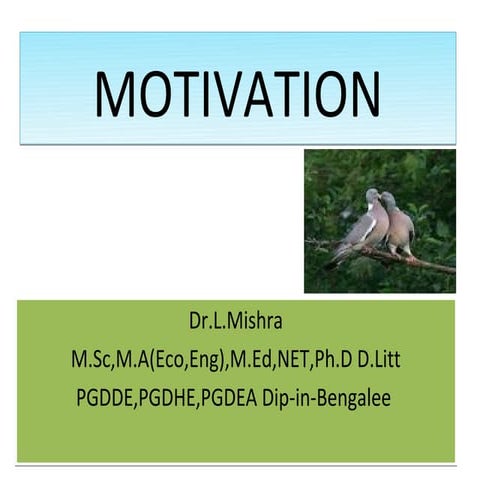 MOTIVATION

Dr.L.Mishra

M.Sc,M.A(Eco,Eng),M.Ed,NET,Ph.D D.Litt

PGDDE,PGDHE,PGDEA Dip-in-Bengalee